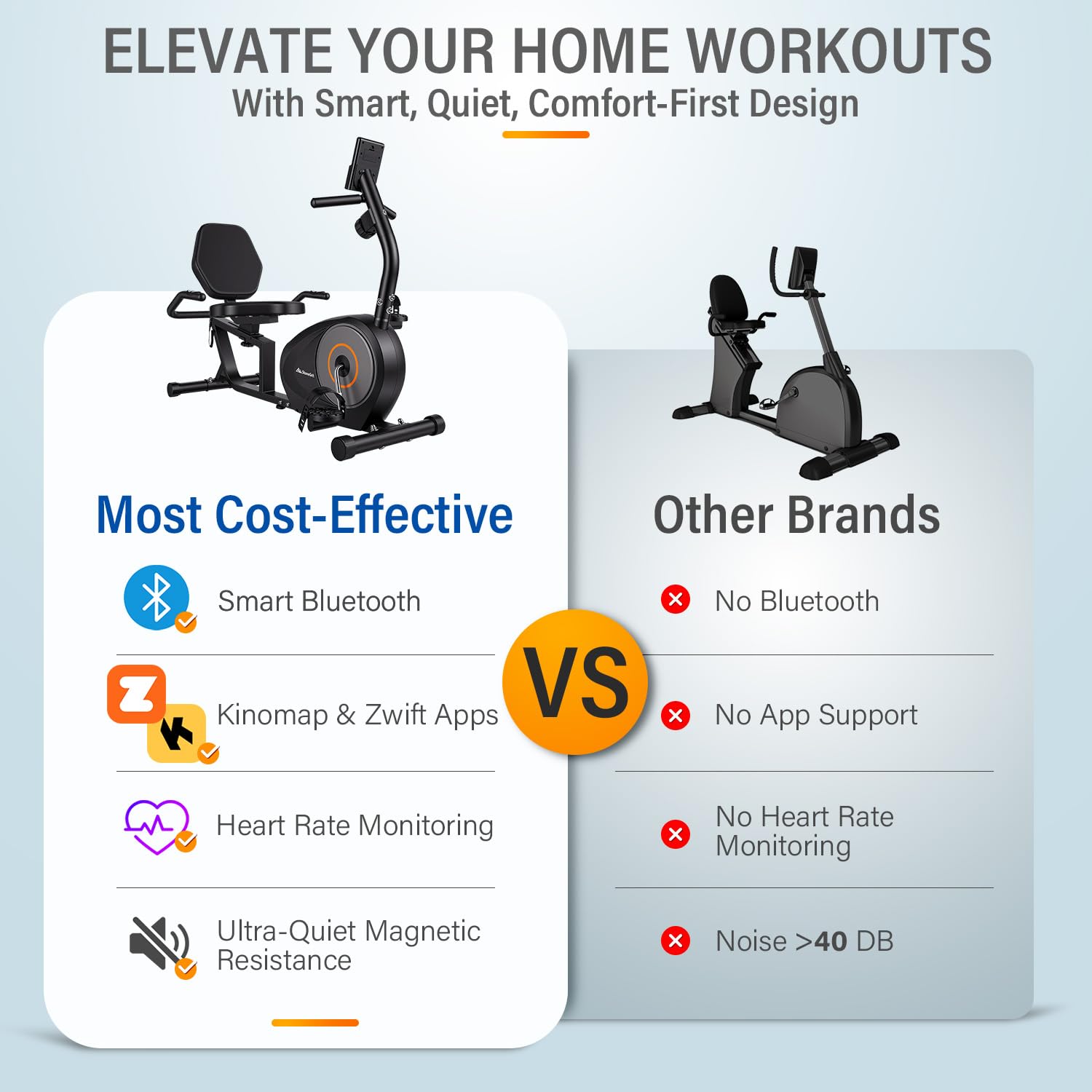 ELEVATE YOUR HOME WORKOUTS
With Smart, Quiet, Comfort-First Design

Most Cost-Effective

Smart Bluetooth

Kinomap & Zwift Apps

Heart Rate Monitoring

Ultra-Quiet Magnetic Resistance

VS

Other Brands

No Bluetooth

No App Support

No Heart Rate Monitoring

Noise >40 DB